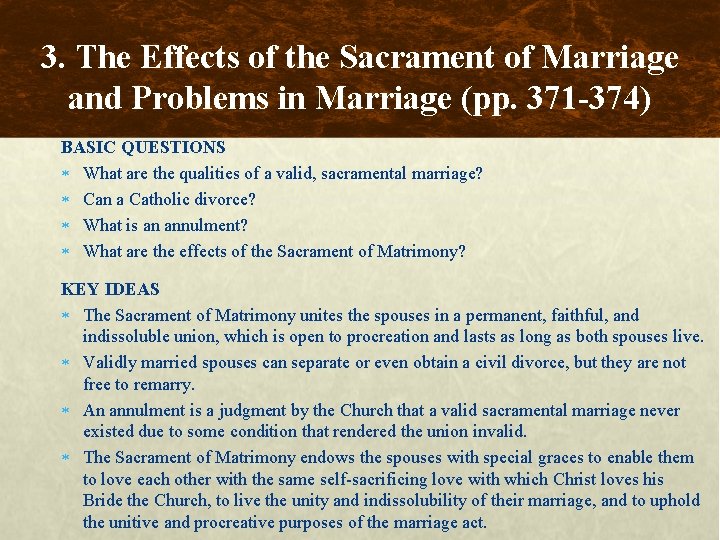 3. The Effects of the Sacrament of Marriage and Problems in Marriage (pp. 371-374)

BASIC QUESTIONS

* What are the qualities of a valid, sacramental marriage?
* Can a Catholic divorce?
* What is an annulment?
* What are the effects of the Sacrament of Matrimony?

KEY IDEAS

* The Sacrament of Matrimony unites the spouses in a permanent, faithful, and indissoluble union, which is open to procreation and lasts as long as both spouses live.
* Validly married spouses can separate or even obtain a civil divorce, but they are not free to remarry.
* An annulment is a judgment by the Church that a valid sacramental marriage never existed due to some condition that rendered the union invalid.
* The Sacrament of Matrimony endows the spouses with special graces to enable them to love each other with the same self-sacrificing love with which Christ loves his Bride the Church, to live the unity and indissolubility of their marriage, and to uphold the unitive and procreative purposes of the marriage act.